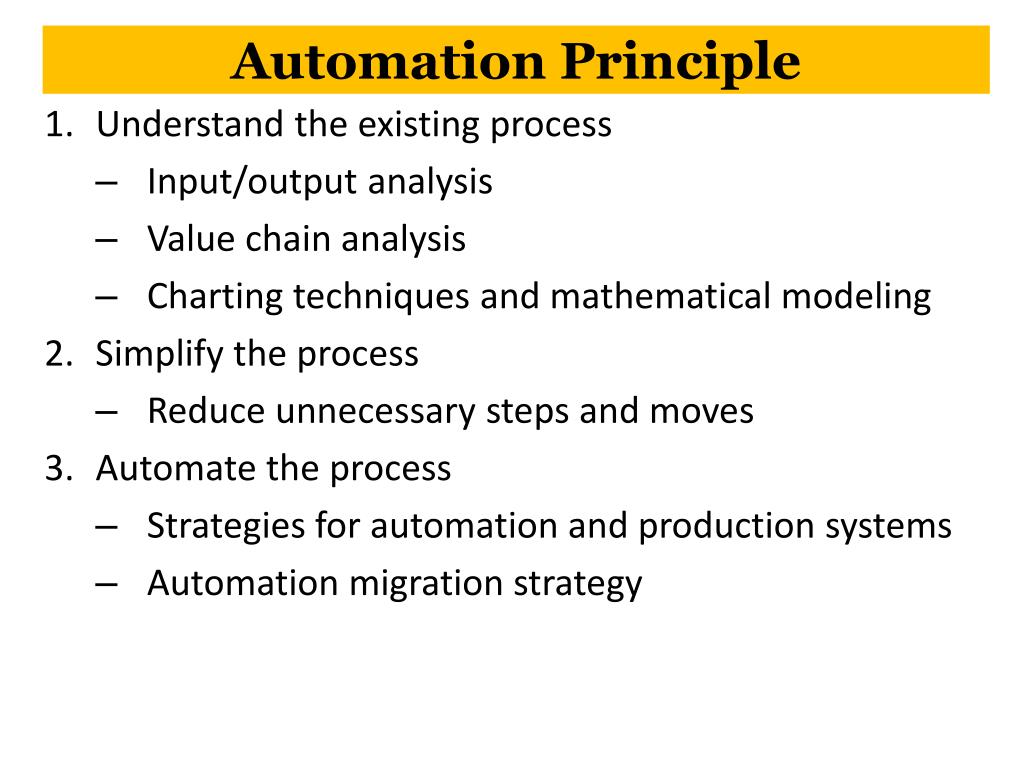 Automation Principle

1. Understand the existing process
– Input/output analysis
– Value chain analysis
– Charting techniques and mathematical modeling
2. Simplify the process
– Reduce unnecessary steps and moves
3. Automate the process
– Strategies for automation and production systems
– Automation migration strategy